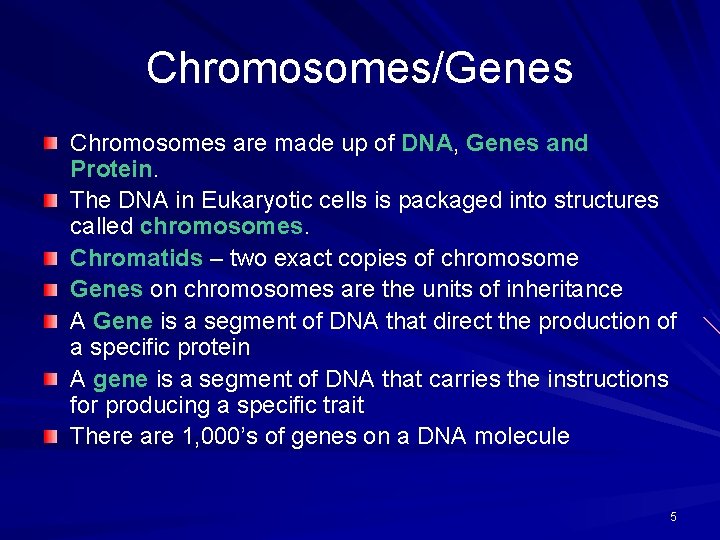 Chromosomes/Genes

Chromosomes are made up of DNA, Genes and Protein.

The DNA in Eukaryotic cells is packaged into structures called chromosomes.

Chromatids – two exact copies of chromosome

Genes on chromosomes are the units of inheritance

A Gene is a segment of DNA that direct the production of a specific protein

A gene is a segment of DNA that carries the instructions for producing a specific trait

There are 1,000's of genes on a DNA molecule

5